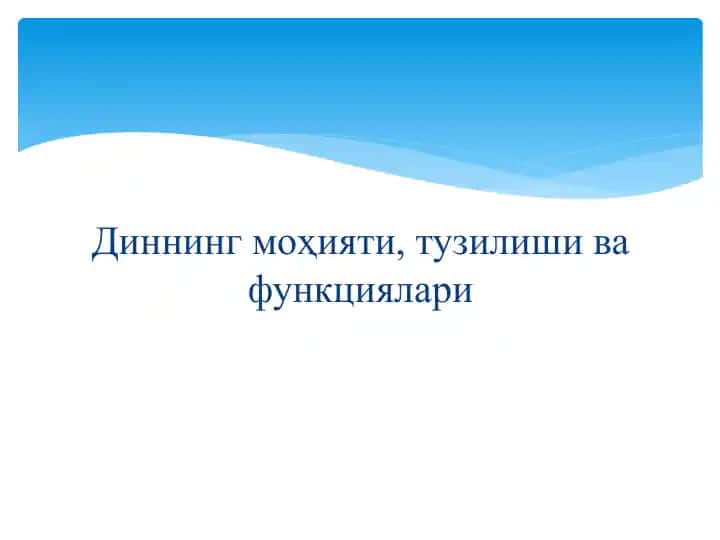 Диннинг моҳияти, тузилиши ва функциялари